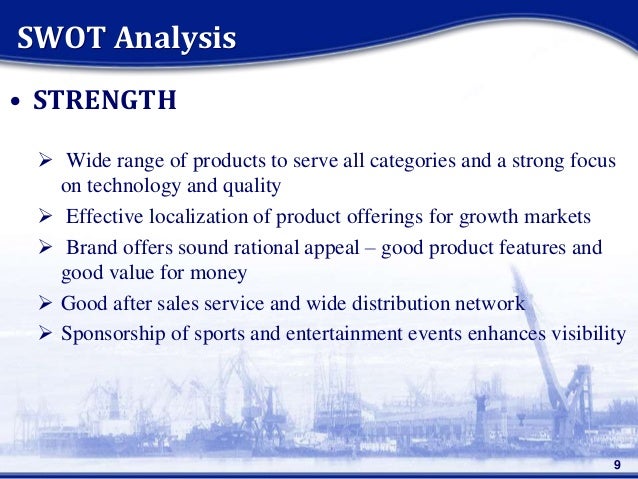 SWOT Analysis

• STRENGTH

➢ Wide range of products to serve all categories and a strong focus on technology and quality

➢ Effective localization of product offerings for growth markets

➢ Brand offers sound rational appeal – good product features and good value for money

➢ Good after sales service and wide distribution network

➢ Sponsorship of sports and entertainment events enhances visibility

9